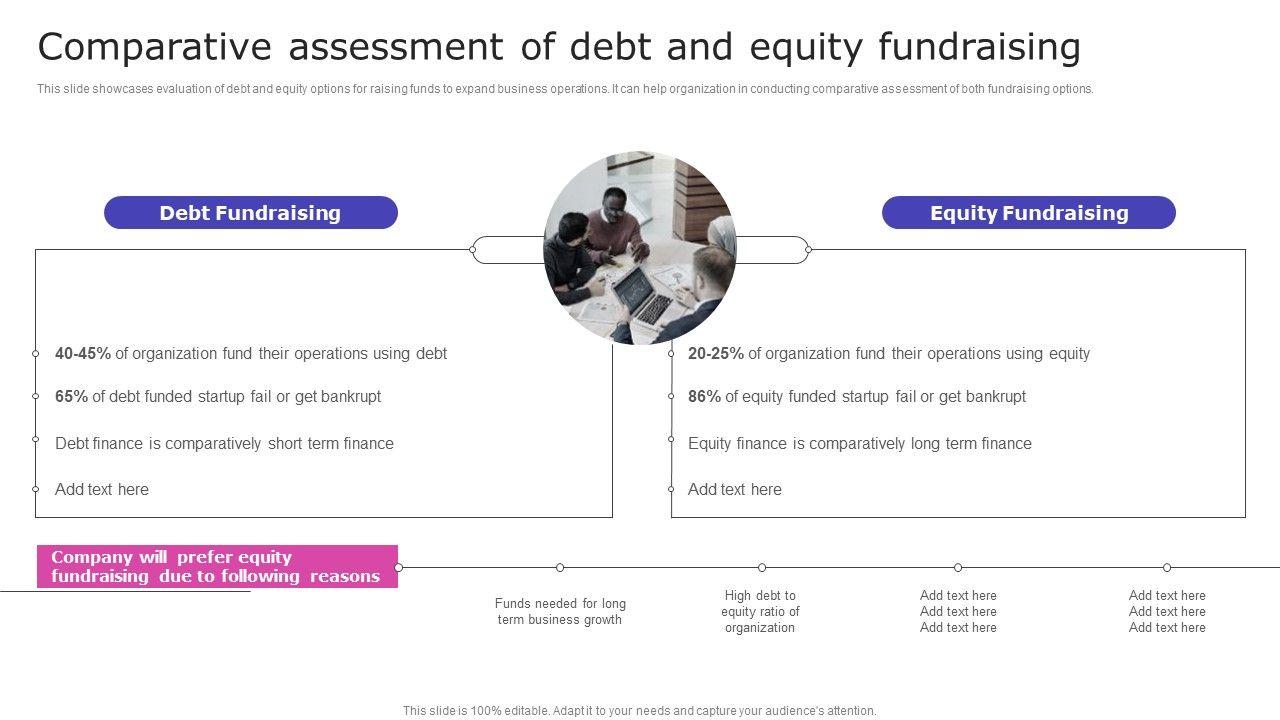 Comparative assessment of debt and equity fundraising

This slide showcases evaluation of debt and equity options for raising funds to expand business operations. It can help organization in conducting comparative assessment of both fundraising options.

Debt Fundraising

40-45% of organization fund their operations using debt

65% of debt funded startup fail or get bankrupt

Debt finance is comparatively short term finance

Add text here

Equity Fundraising

20-25% of organization fund their operations using equity

86% of equity funded startup fail or get bankrupt

Equity finance is comparatively long term finance

Add text here

Company will prefer equity fundraising due to following reasons

Funds needed for long term business growth

High debt to equity ratio of organization

Add text here
Add text here
Add text here

Add text here
Add text here
Add text here

This slide is 100% editable. Adapt it to your needs and capture your audience's attention.